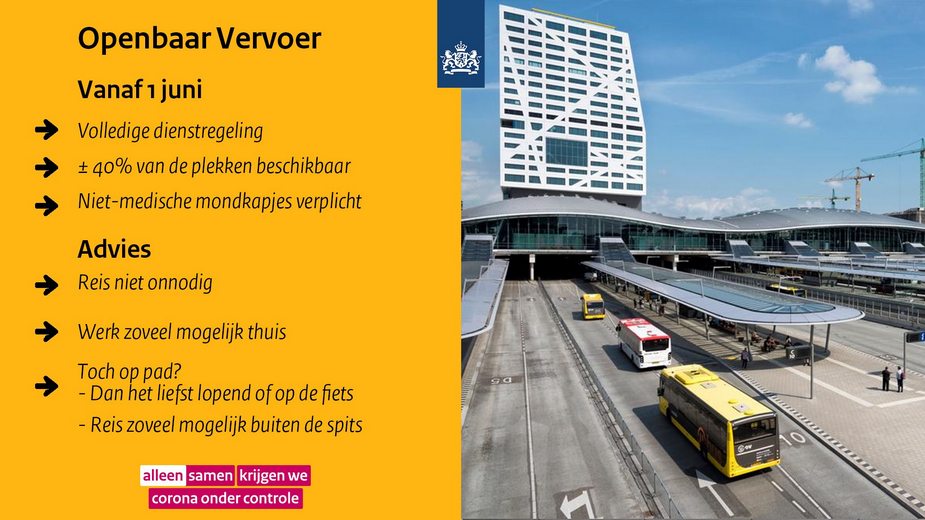 Openbaar Vervoer

Vanaf 1 juni

Volledige dienstregeling

± 40% van de plekken beschikbaar

Niet-medische mondkapjes verplicht

Advies

Reis niet onnodig

Werk zoveel mogelijk thuis

Toch op pad?
- Dan het liefst lopend of op de fiets
- Reis zoveel mogelijk buiten de spits

alleen samen krijgen we corona onder controle